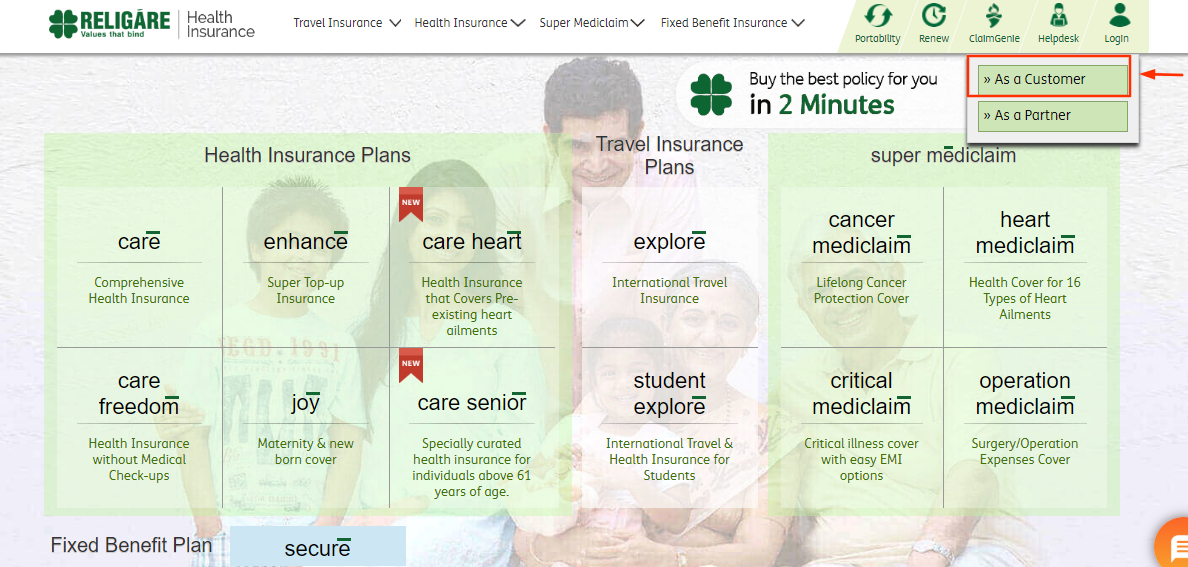 RELIGARE
Values that bind
Health Insurance

Travel Insurance Health Insurance Super Mediclaim Fixed Benefit Insurance

Portability Renew ClaimGenie Helpdesk Login

Buy the best policy for you in 2 Minutes

» As a Customer
» As a Partner

Health Insurance Plans

care
Comprehensive Health Insurance

enhance
Super Top-up Insurance

NEW
care heart
Health Insurance that Covers Pre-existing heart ailments

care freedom
Health Insurance without Medical Check-ups

joy
Maternity & new born cover

NEW
care senior
Specially curated health insurance for individuals above 61 years of age.

Travel Insurance Plans

explore
International Travel Insurance

student explore
International Travel & Health Insurance for Students

super mediclaim

cancer mediclaim
Lifelong Cancer Protection Cover

heart mediclaim
Health Cover for 16 Types of Heart Ailments

critical mediclaim
Critical illness cover with easy EMI options

operation mediclaim
Surgery/Operation Expenses Cover

Fixed Benefit Plan

secure